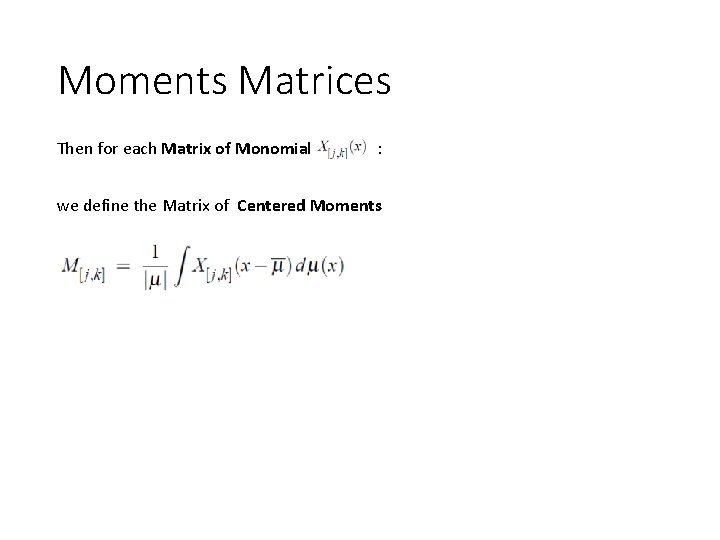 Moments Matrices

Then for each Matrix of Monomial $X_{[j,k]}(x)$ :

we define the Matrix of Centered Moments

$M_{[j,k]} = \frac{1}{|\mu|} \int X_{[j,k]}(x - \overline{\mu})\, d\mu(x)$